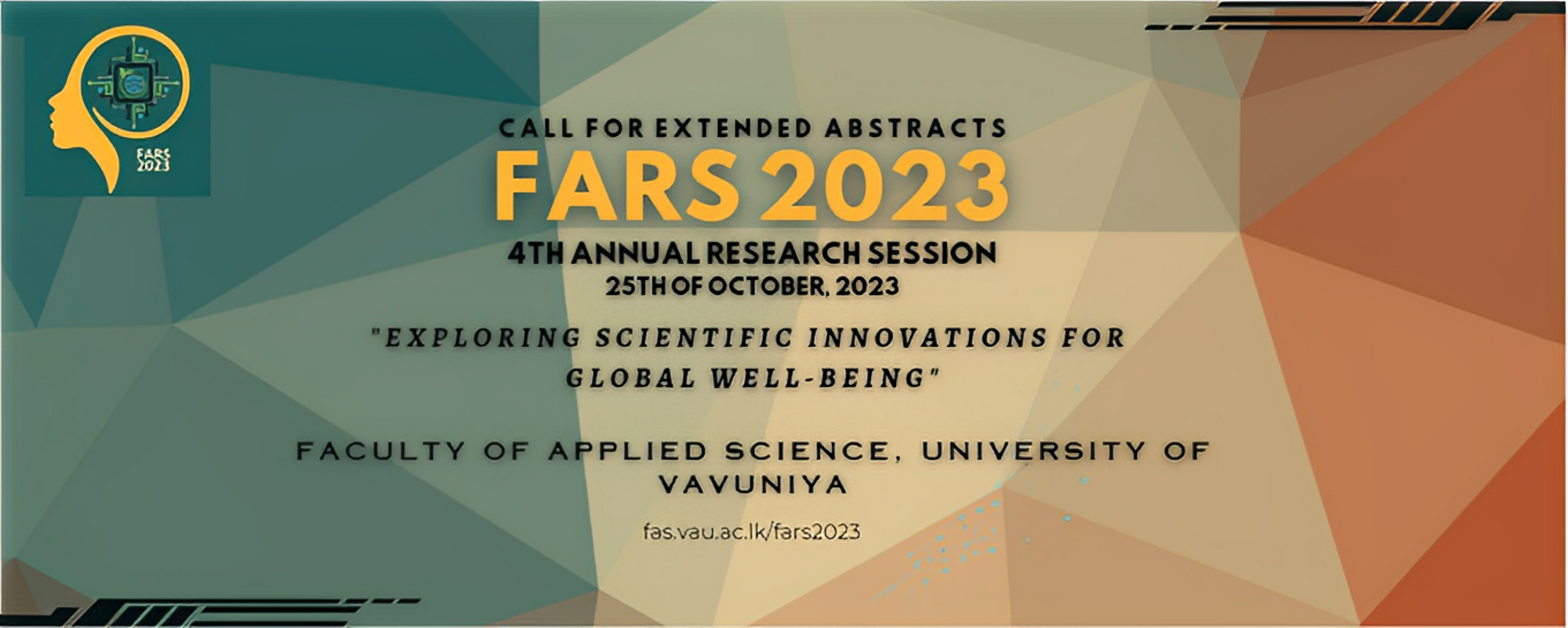 FARS 2023

CALL FOR EXTENDED ABSTRACTS
FARS 2023
4TH ANNUAL RESEARCH SESSION
25TH OF OCTOBER, 2023

"EXPLORING SCIENTIFIC INNOVATIONS FOR GLOBAL WELL-BEING"

FACULTY OF APPLIED SCIENCE, UNIVERSITY OF VAVUNIYA

fas.vau.ac.lk/fars2023